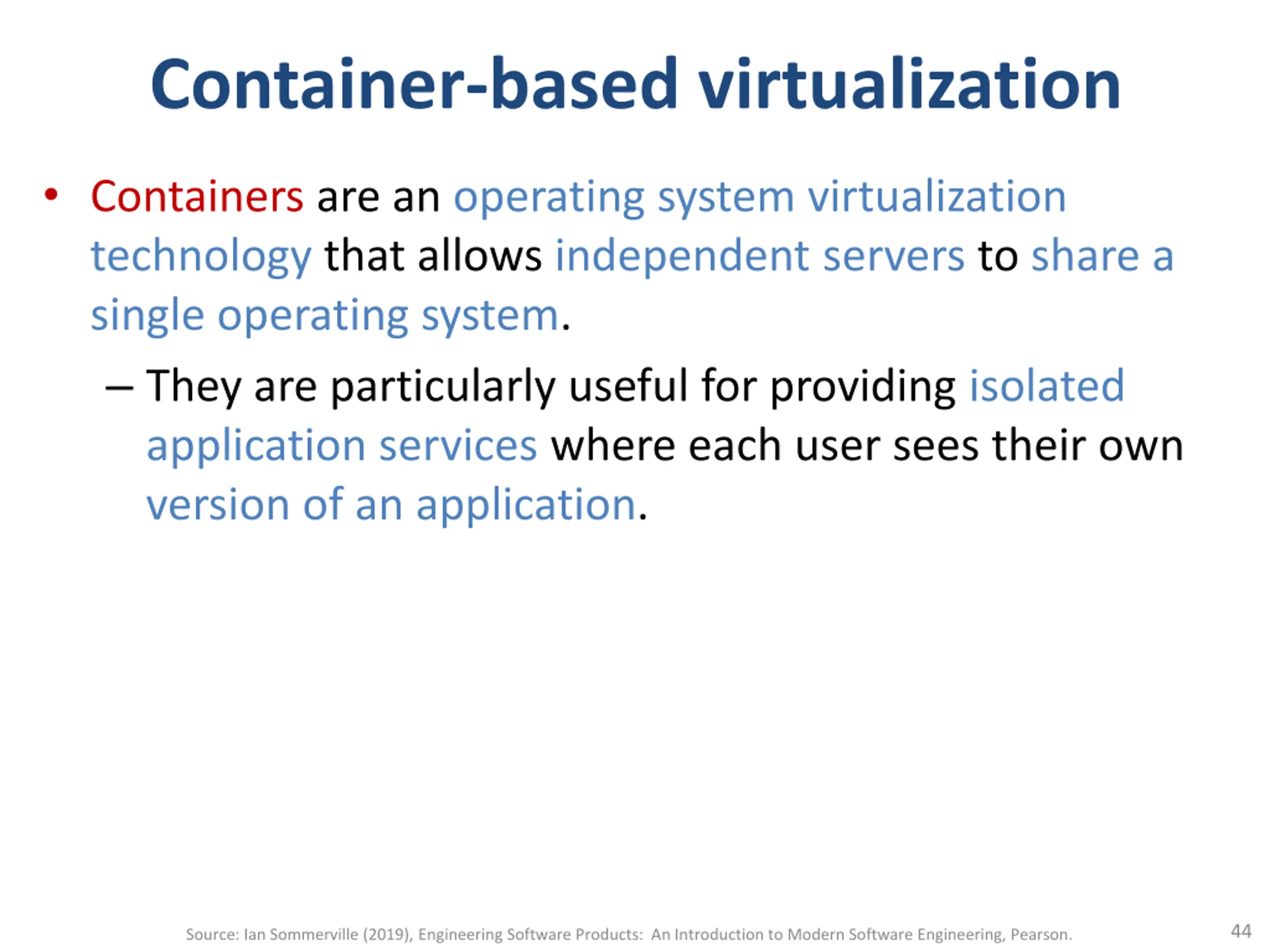 Container-based virtualization

• Containers are an operating system virtualization technology that allows independent servers to share a single operating system.

– They are particularly useful for providing isolated application services where each user sees their own version of an application.

Source: Ian Sommerville (2019), Engineering Software Products: An Introduction to Modern Software Engineering, Pearson.

44